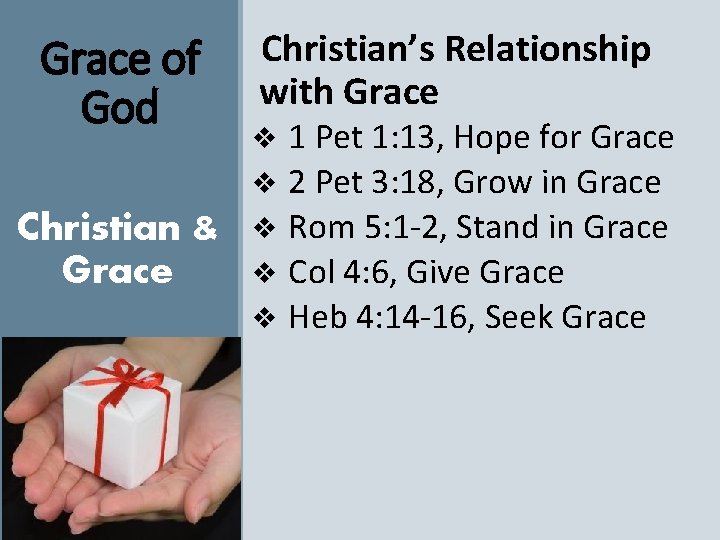 Grace of God

Christian & Grace

Christian's Relationship with Grace

❖ 1 Pet 1:13, Hope for Grace
❖ 2 Pet 3:18, Grow in Grace
❖ Rom 5:1-2, Stand in Grace
❖ Col 4:6, Give Grace
❖ Heb 4:14-16, Seek Grace